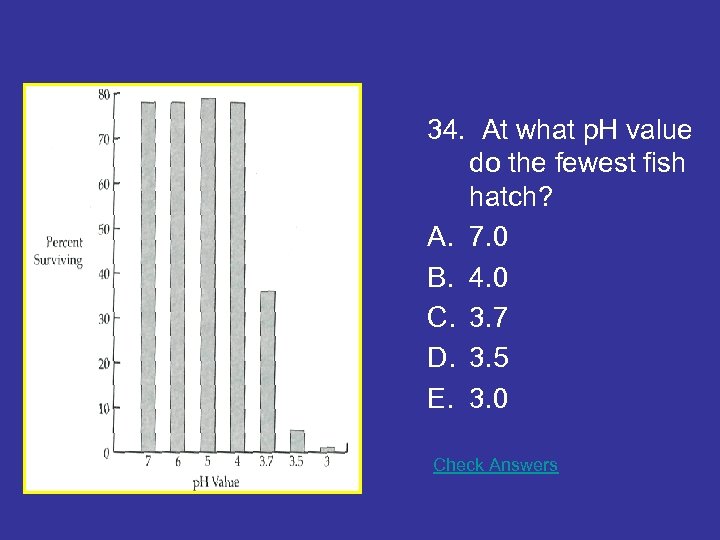 80
70
60
50
40
30
20
10
0

Percent Surviving

7 6 5 4 3.7 3.5 3

pH Value

34. At what pH value do the fewest fish hatch?

A. 7.0

B. 4.0

C. 3.7

D. 3.5

E. 3.0

Check Answers